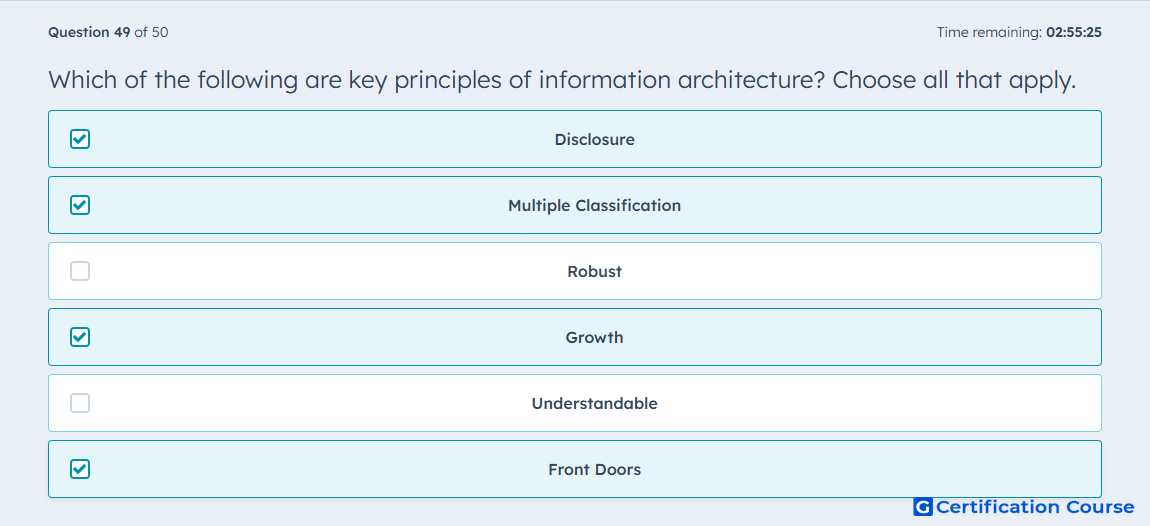 Question 49 of 50

Time remaining: 02:55:25

Which of the following are key principles of information architecture? Choose all that apply.

Disclosure

Multiple Classification

Robust

Growth

Understandable

Front Doors

G Certification Course